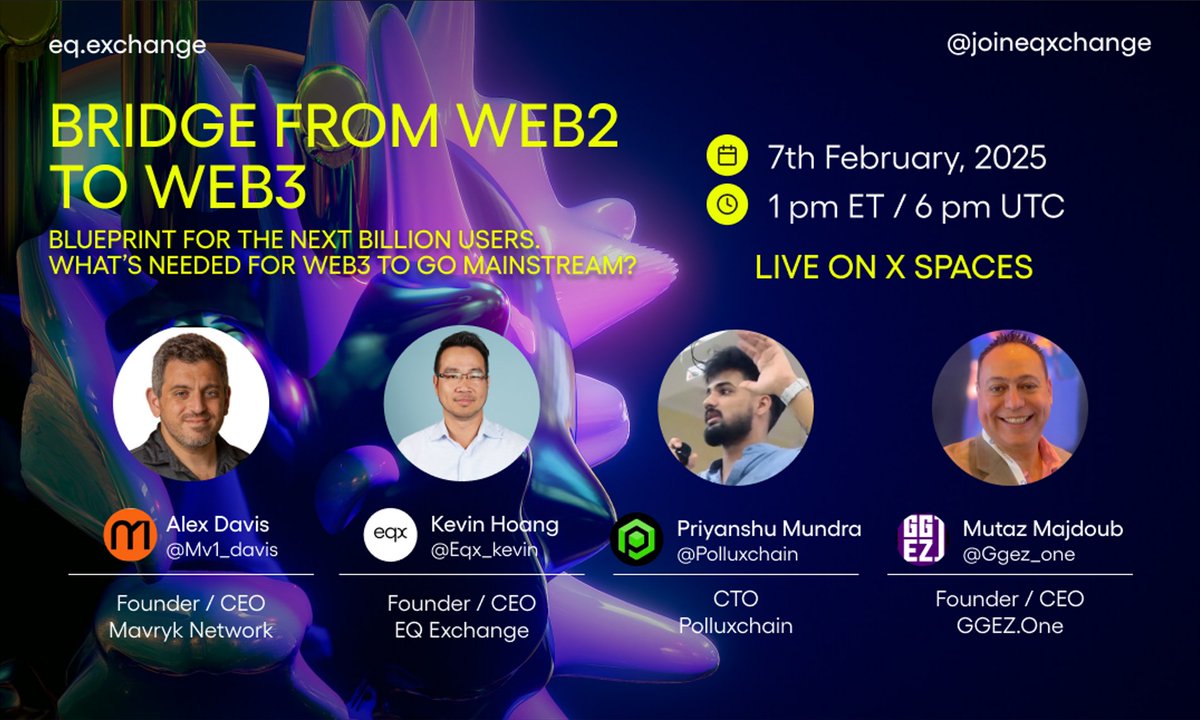 eq.exchange

@joineqxchange

BRIDGE FROM WEB2 TO WEB3

BLUEPRINT FOR THE NEXT BILLION USERS. WHAT'S NEEDED FOR WEB3 TO GO MAINSTREAM?

7th February, 2025

1 pm ET / 6 pm UTC

LIVE ON X SPACES

Alex Davis
@Mv1_davis

Founder / CEO
Mavryk Network

eqx
Kevin Hoang
@Eqx_kevin

Founder / CEO
EQ Exchange

Priyanshu Mundra
@Polluxchain

CTO
Polluxchain

GG EZ
Mutaz Majdoub
@Ggez_one

Founder / CEO
GGEZ.One